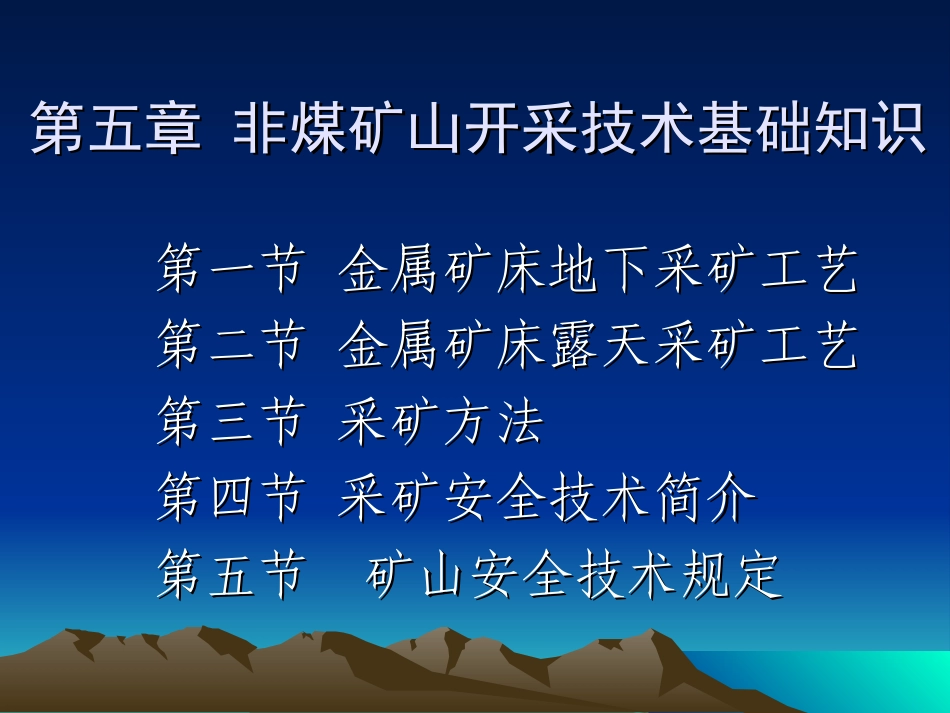 第五章 非煤矿山开采技术基础知识

第一节 金属矿床地下采矿工艺
第二节 金属矿床露天采矿工艺
第三节 采矿方法
第四节 采矿安全技术简介
第五节 矿山安全技术规定